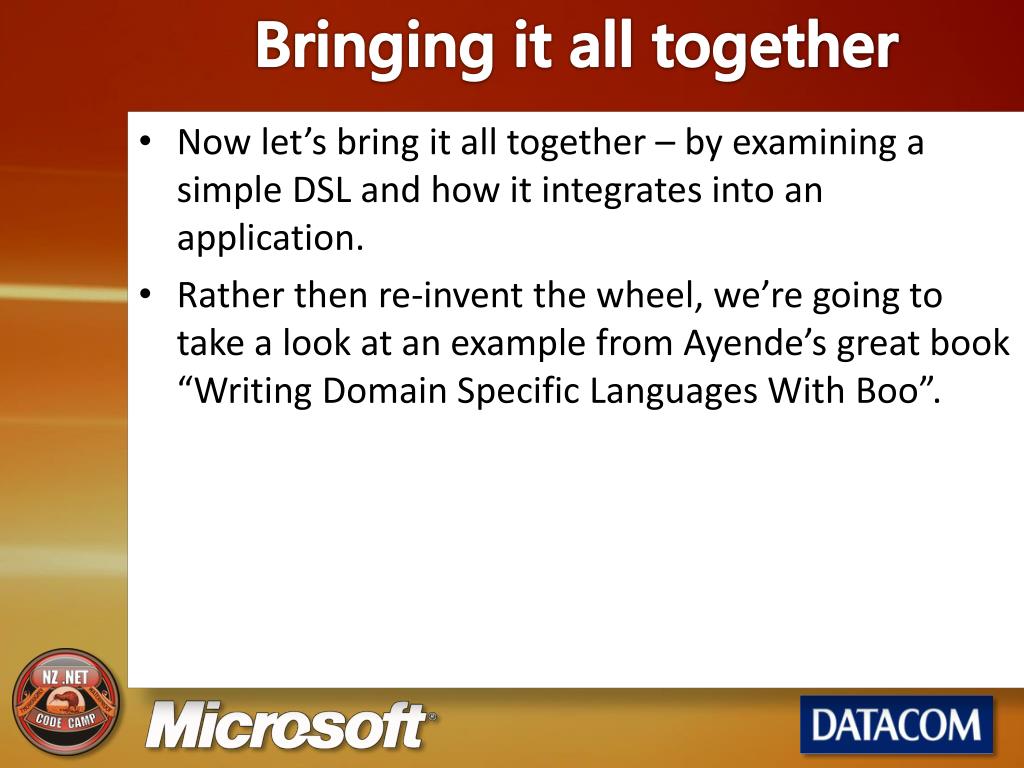 Bringing it all together

• Now let’s bring it all together – by examining a simple DSL and how it integrates into an application.

• Rather then re-invent the wheel, we’re going to take a look at an example from Ayende’s great book “Writing Domain Specific Languages With Boo”.

NZ .NET
CODE CAMP

Microsoft®

DATACOM